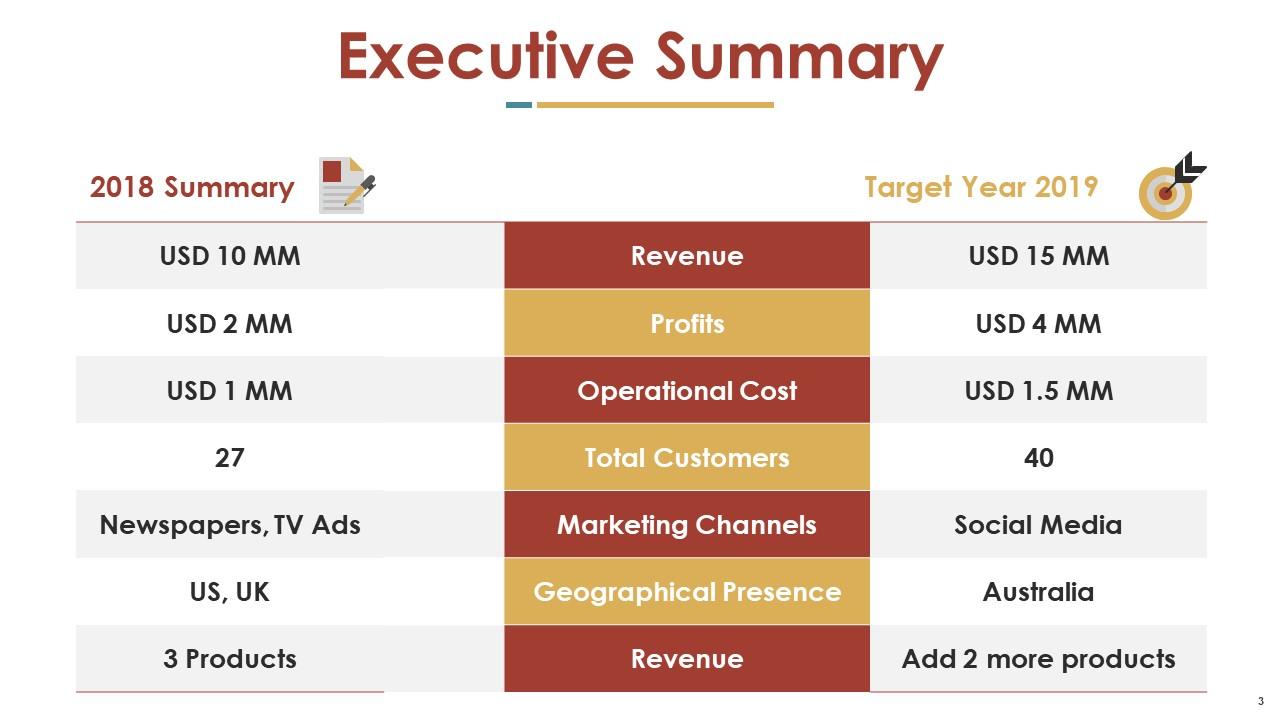 Executive Summary

| 2018 Summary | | Target Year 2019 |
|---|---|---|
| USD 10 MM | Revenue | USD 15 MM |
| USD 2 MM | Profits | USD 4 MM |
| USD 1 MM | Operational Cost | USD 1.5 MM |
| 27 | Total Customers | 40 |
| Newspapers, TV Ads | Marketing Channels | Social Media |
| US, UK | Geographical Presence | Australia |
| 3 Products | Revenue | Add 2 more products |

3